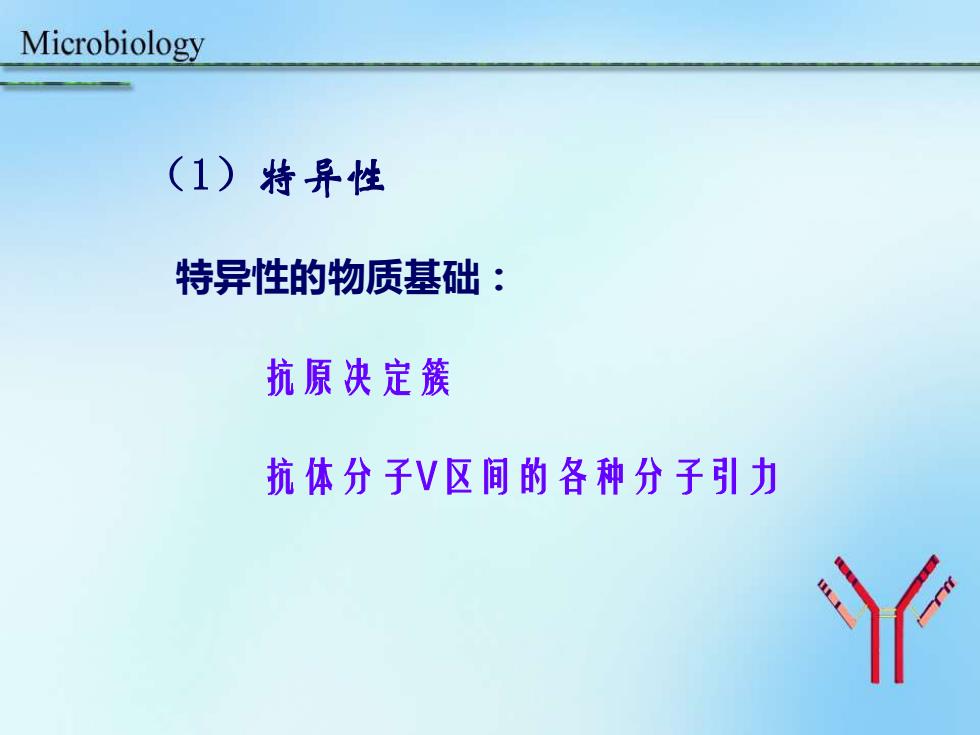 Microbiology

（1）特异性

特异性的物质基础：

抗原决定簇

抗体分子V区间的各种分子引力